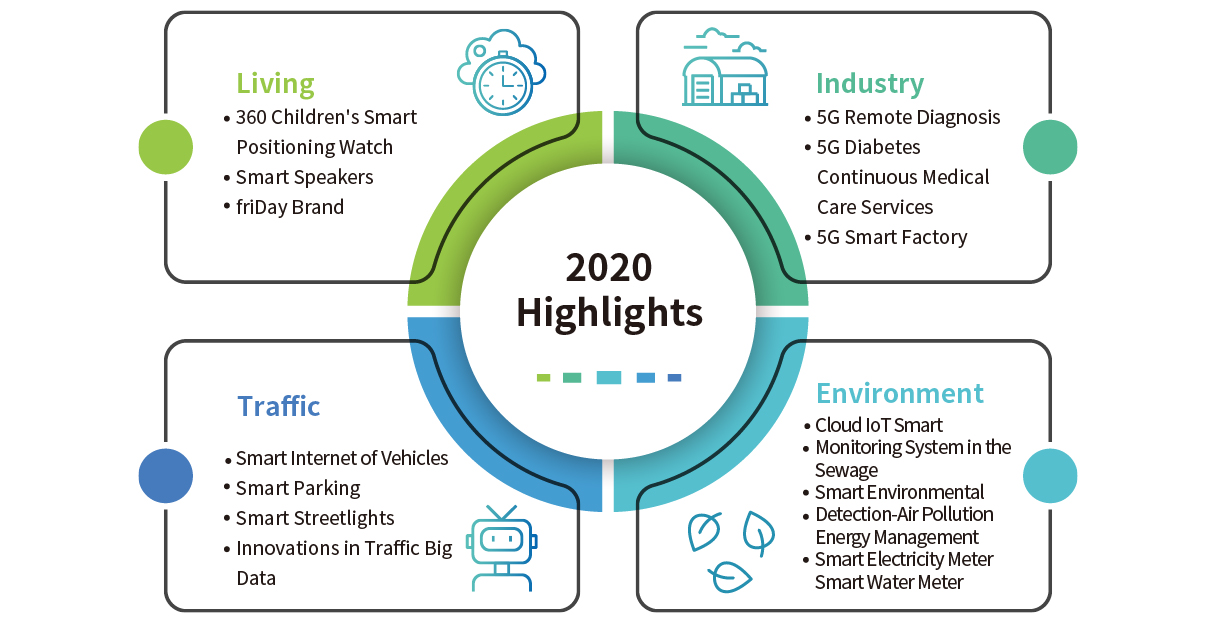 Living
• 360 Children's Smart Positioning Watch
• Smart Speakers
• friDay Brand

Industry
• 5G Remote Diagnosis
• 5G Diabetes Continuous Medical Care Services
• 5G Smart Factory

2020 Highlights

Traffic
• Smart Internet of Vehicles
• Smart Parking
• Smart Streetlights
• Innovations in Traffic Big Data

Environment
• Cloud IoT Smart
• Monitoring System in the Sewage
• Smart Environmental
• Detection-Air Pollution Energy Management
• Smart Electricity Meter Smart Water Meter